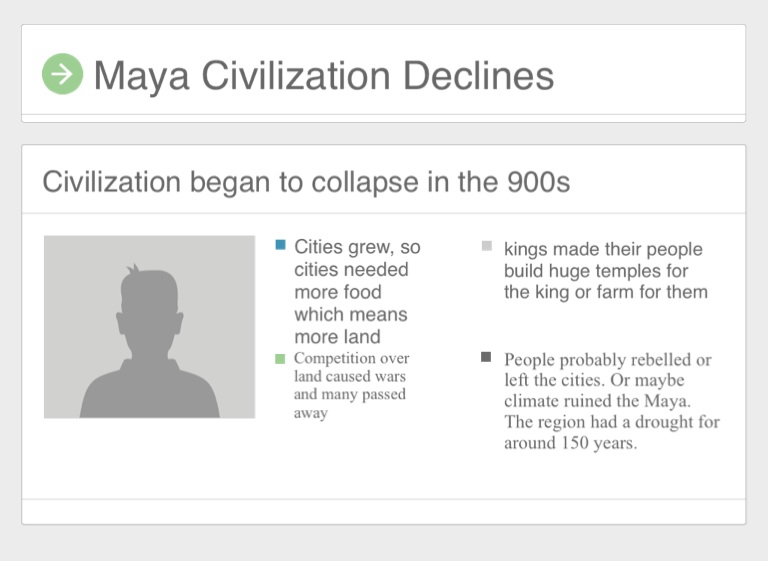 Maya Civilization Declines

Civilization began to collapse in the 900s

Cities grew, so cities needed more food which means more land

Competition over land caused wars and many passed away

kings made their people build huge temples for the king or farm for them

People probably rebelled or left the cities. Or maybe climate ruined the Maya. The region had a drought for around 150 years.